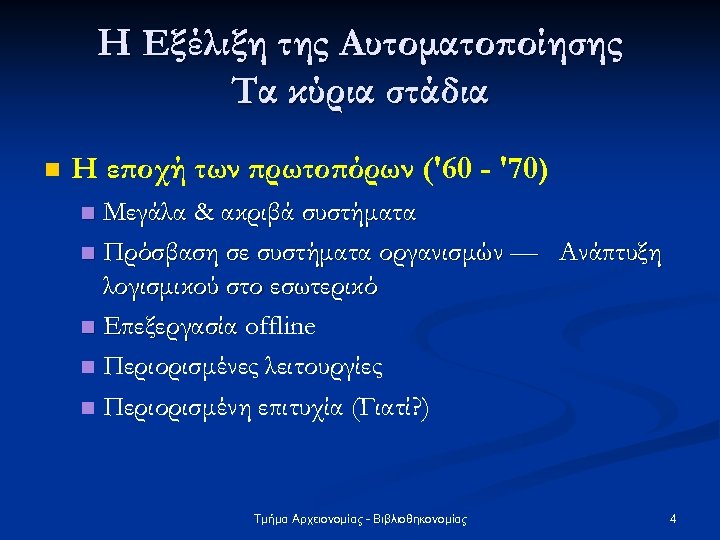 Η Εξέλιξη της Αυτοματοποίησης
Τα κύρια στάδια

Η εποχή των πρωτοπόρων ('60 - '70)
Μεγάλα & ακριβά συστήματα
Πρόσβαση σε συστήματα οργανισμών — Ανάπτυξη λογισμικού στο εσωτερικό
Επεξεργασία offline
Περιορισμένες λειτουργίες
Περιορισμένη επιτυχία (Γιατί?)

Τμήμα Αρχειονομίας - Βιβλιοθηκονομίας
4